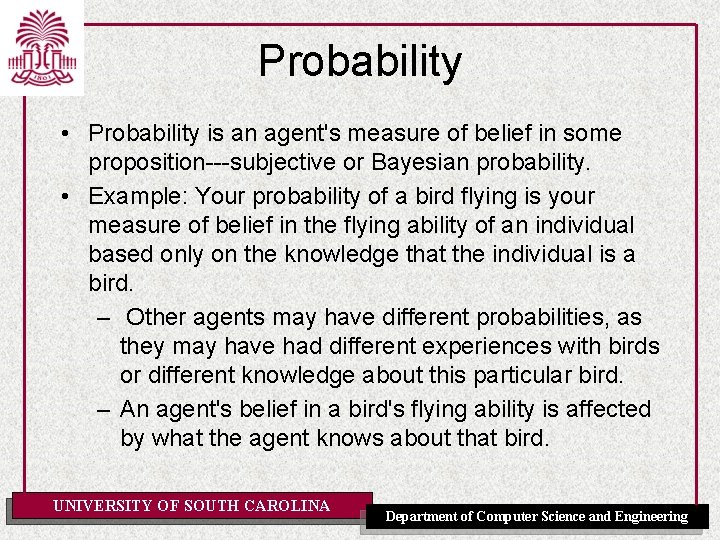 1801

Probability

• Probability is an agent's measure of belief in some proposition---subjective or Bayesian probability.

• Example: Your probability of a bird flying is your measure of belief in the flying ability of an individual based only on the knowledge that the individual is a bird.

– Other agents may have different probabilities, as they may have had different experiences with birds or different knowledge about this particular bird.

– An agent's belief in a bird's flying ability is affected by what the agent knows about that bird.

UNIVERSITY OF SOUTH CAROLINA

Department of Computer Science and Engineering